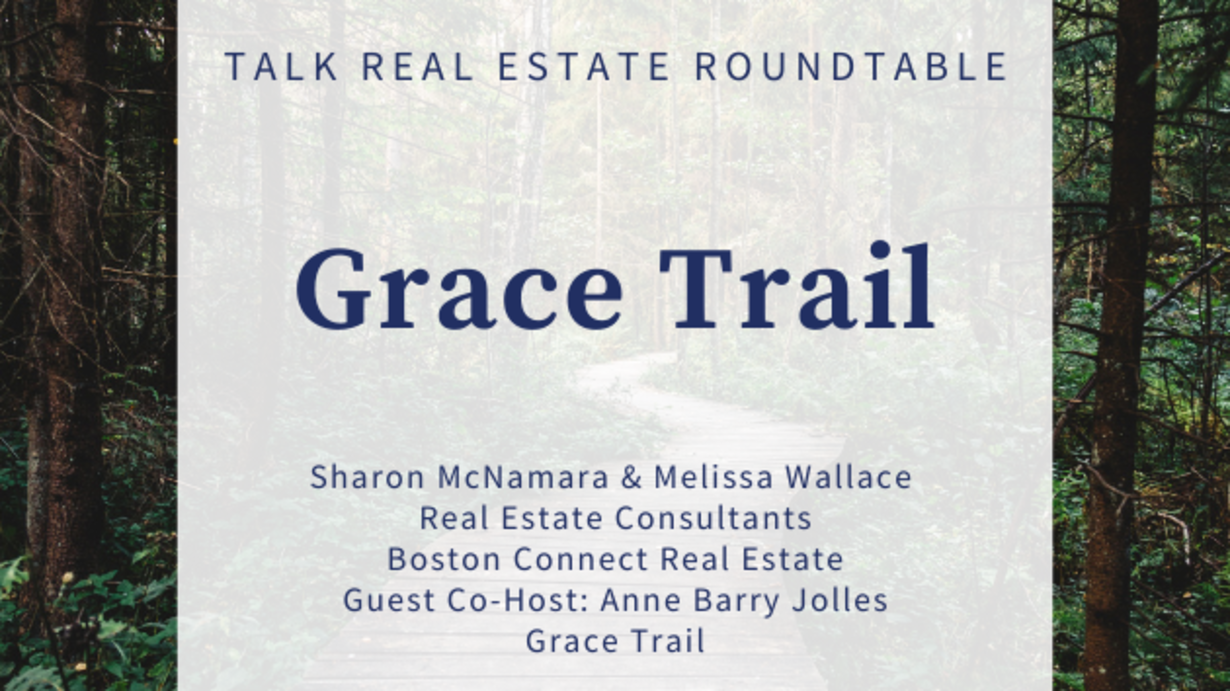 TALK REAL ESTATE ROUNDTABLE

Grace Trail

Sharon McNamara & Melissa Wallace
Real Estate Consultants
Boston Connect Real Estate
Guest Co-Host: Anne Barry Jolles
Grace Trail